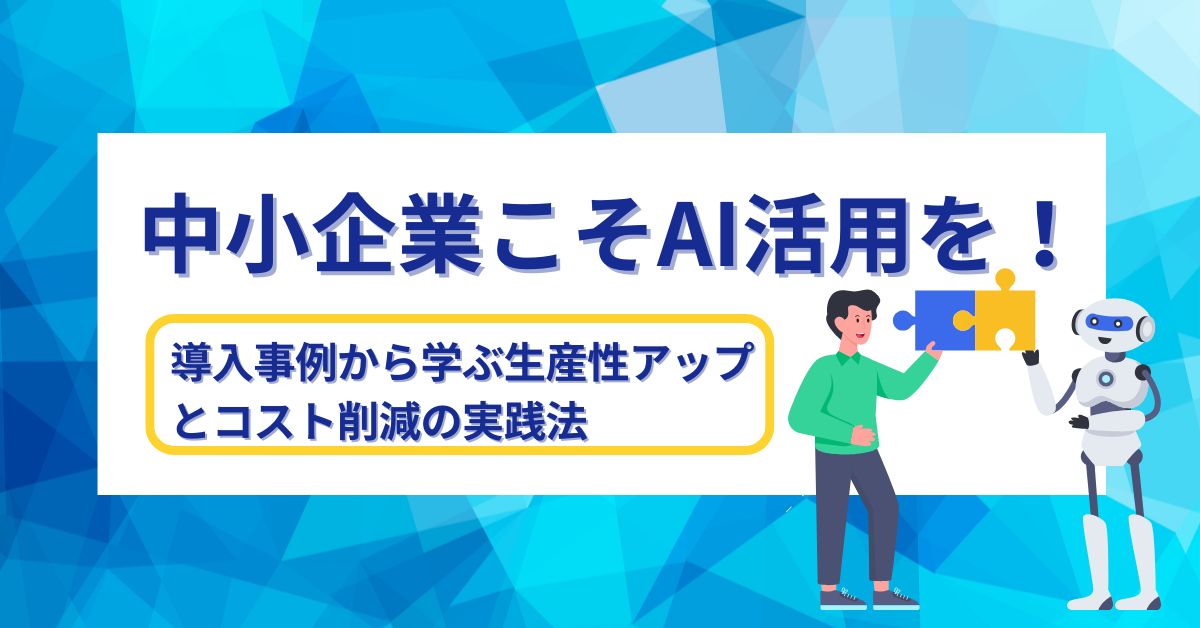 中小企業こそAI活用を！

導入事例から学ぶ生産性アップとコスト削減の実践法